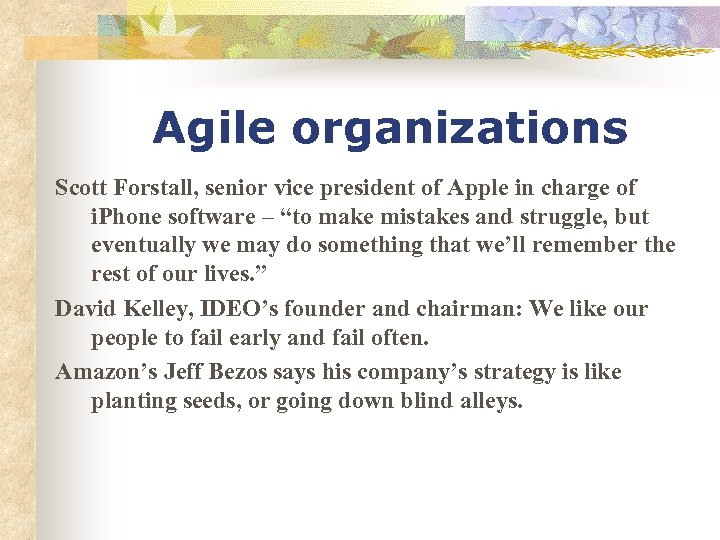 Agile organizations

Scott Forstall, senior vice president of Apple in charge of iPhone software – “to make mistakes and struggle, but eventually we may do something that we’ll remember the rest of our lives.”

David Kelley, IDEO’s founder and chairman: We like our people to fail early and fail often.

Amazon’s Jeff Bezos says his company’s strategy is like planting seeds, or going down blind alleys.